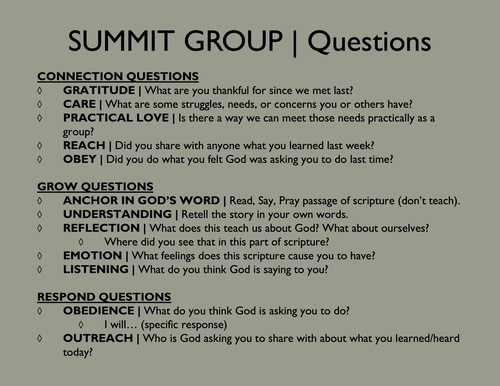 SUMMIT GROUP | Questions

CONNECTION QUESTIONS
◊ GRATITUDE | What are you thankful for since we met last?
◊ CARE | What are some struggles, needs, or concerns you or others have?
◊ PRACTICAL LOVE | Is there a way we can meet those needs practically as a group?
◊ REACH | Did you share with anyone what you learned last week?
◊ OBEY | Did you do what you felt God was asking you to do last time?

GROW QUESTIONS
◊ ANCHOR IN GOD'S WORD | Read, Say, Pray passage of scripture (don't teach).
◊ UNDERSTANDING | Retell the story in your own words.
◊ REFLECTION | What does this teach us about God? What about ourselves?
◊ Where did you see that in this part of scripture?
◊ EMOTION | What feelings does this scripture cause you to have?
◊ LISTENING | What do you think God is saying to you?

RESPOND QUESTIONS
◊ OBEDIENCE | What do you think God is asking you to do?
◊ I will… (specific response)
◊ OUTREACH | Who is God asking you to share with about what you learned/heard today?